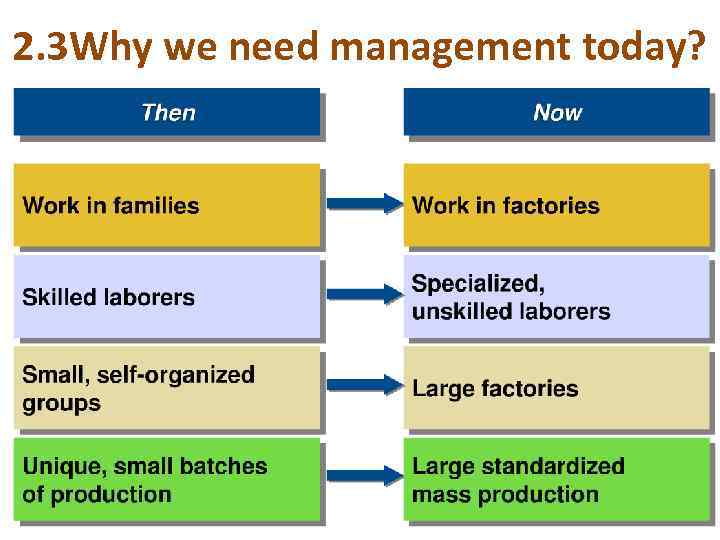 2.3Why we need management today?

| Then | Now |
|---|---|
| Work in families | Work in factories |
| Skilled laborers | Specialized, unskilled laborers |
| Small, self-organized groups | Large factories |
| Unique, small batches of production | Large standardized mass production |